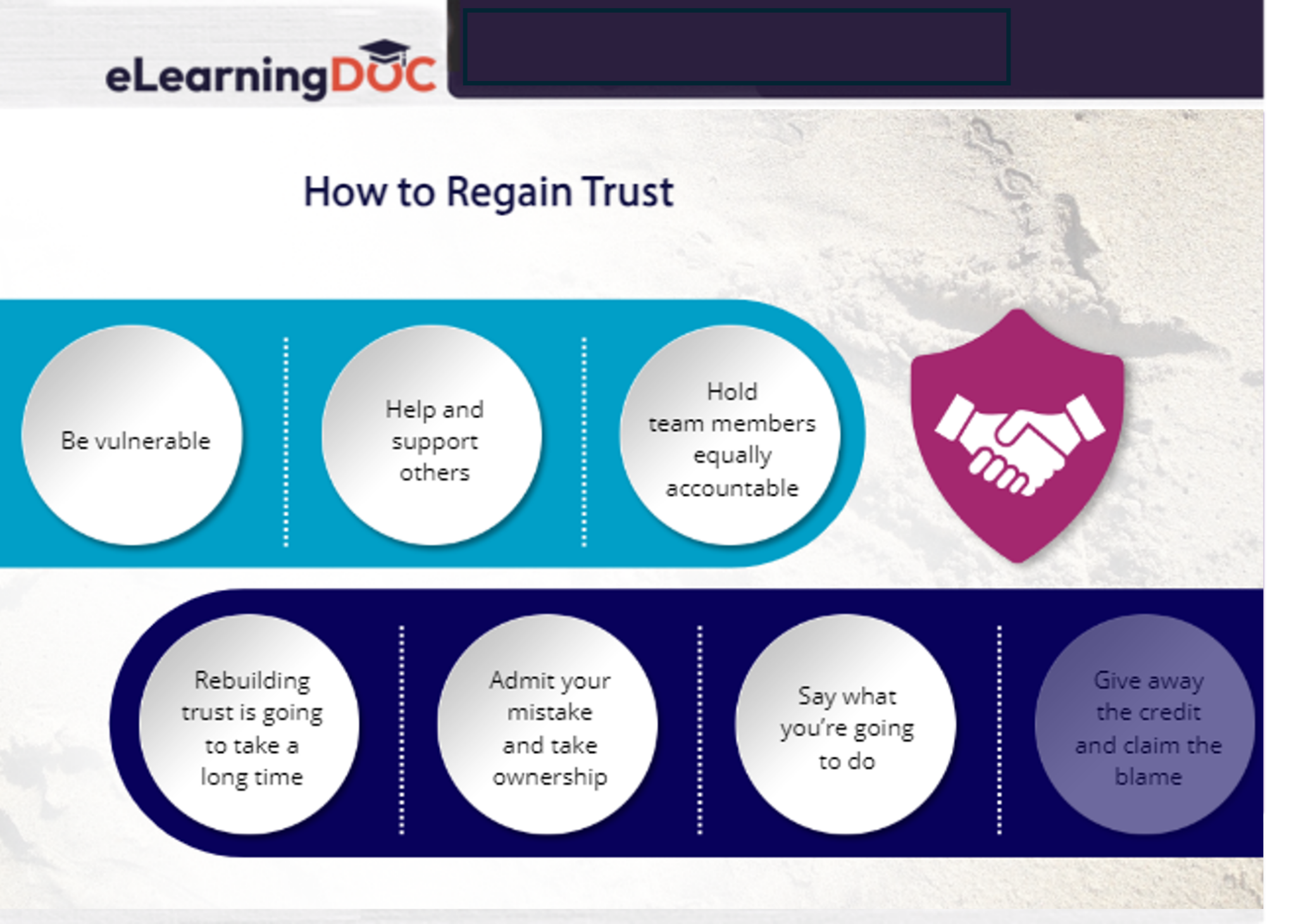 eLearningDOC

How to Regain Trust

Be vulnerable

Help and support others

Hold team members equally accountable

Rebuilding trust is going to take a long time

Admit your mistake and take ownership

Say what you're going to do

Give away the credit and claim the blame